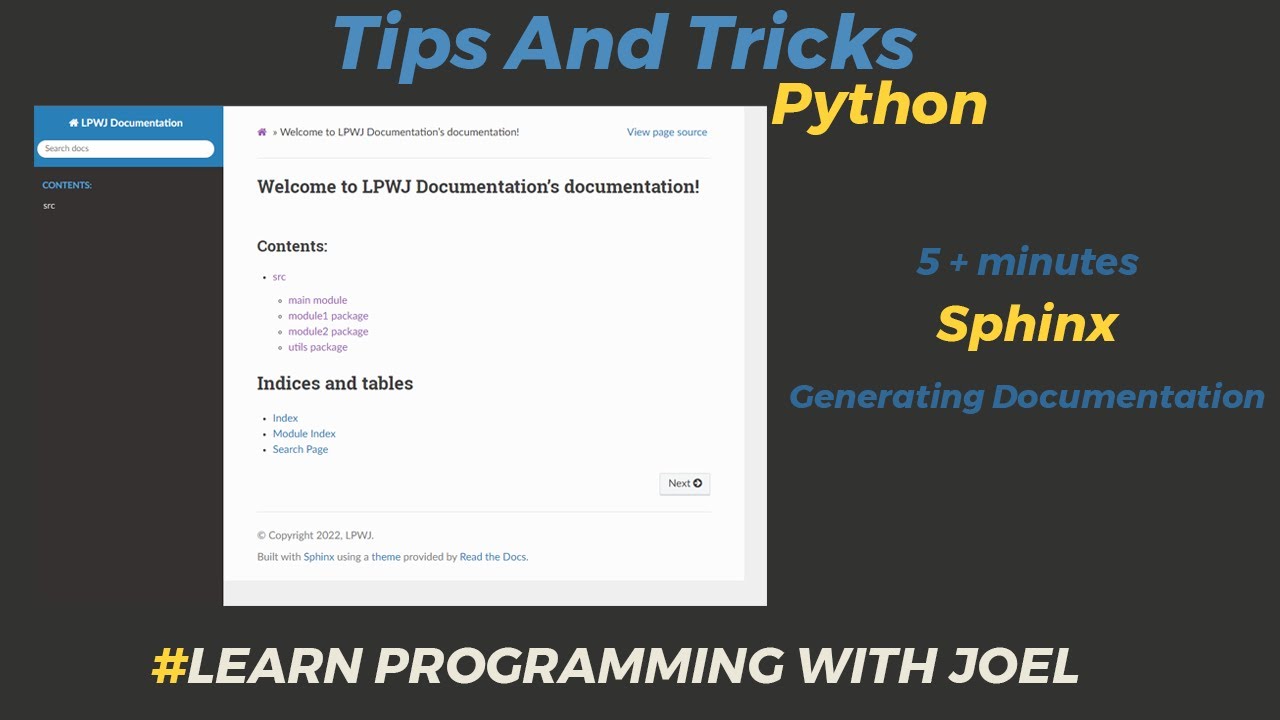 Tips And Tricks
Python

LPWJ Documentation
Search docs

CONTENTS:
src

» Welcome to LPWJ Documentation's documentation!
View page source

Welcome to LPWJ Documentation's documentation!

Contents:

- src
  - main module
  - module1 package
  - module2 package
  - utils package

Indices and tables

- Index
- Module Index
- Search Page

Next

© Copyright 2022, LPWJ.
Built with Sphinx using a theme provided by Read the Docs.

5 + minutes
Sphinx
Generating Documentation

#LEARN PROGRAMMING WITH JOEL